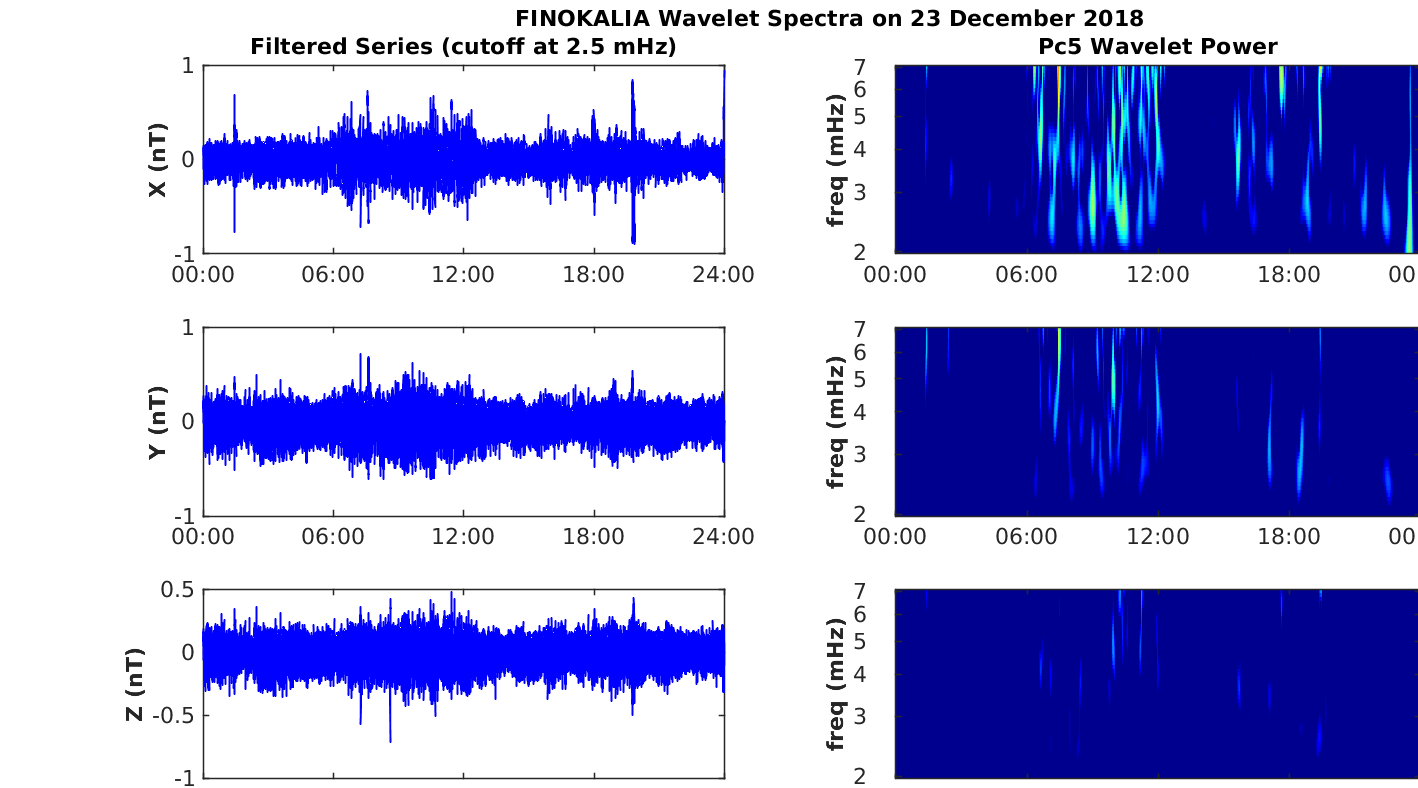 FINOKALIA Wavelet Spectra on 23 December 2018

Filtered Series (cutoff at 2.5 mHz)

X (nT)
1
0
-1
00:00 06:00 12:00 18:00 24:00

Y (nT)
1
0
-1
00:00 06:00 12:00 18:00 24:00

Z (nT)
0.5
0
-0.5
-1

Pc5 Wavelet Power

freq (mHz)
7
6
5
4
3
2
00:00 06:00 12:00 18:00 00

freq (mHz)
7
6
5
4
3
2
00:00 06:00 12:00 18:00 00

freq (mHz)
7
6
5
4
3
2